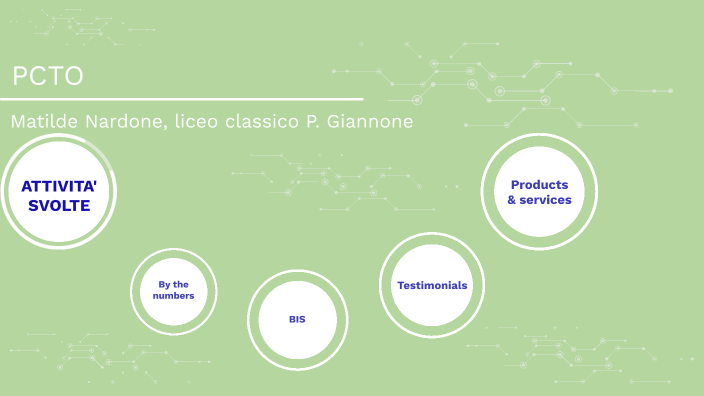 PCTO

Matilde Nardone, liceo classico P. Giannone

ATTIVITA' SVOLTE

By the numbers

BIS

Testimonials

Products & services